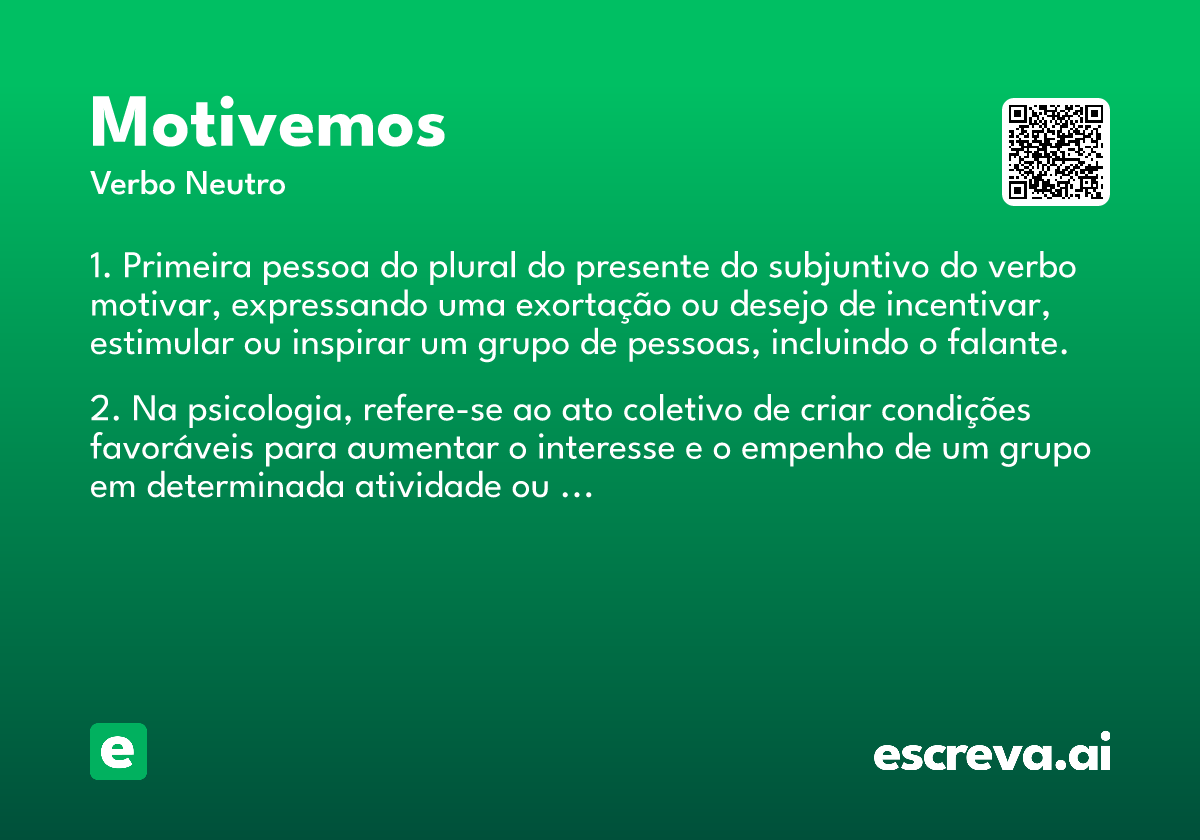 Motivemos
Verbo Neutro

1. Primeira pessoa do plural do presente do subjuntivo do verbo motivar, expressando uma exortação ou desejo de incentivar, estimular ou inspirar um grupo de pessoas, incluindo o falante.

2. Na psicologia, refere-se ao ato coletivo de criar condições favoráveis para aumentar o interesse e o empenho de um grupo em determinada atividade ou ...

e

escreva.ai